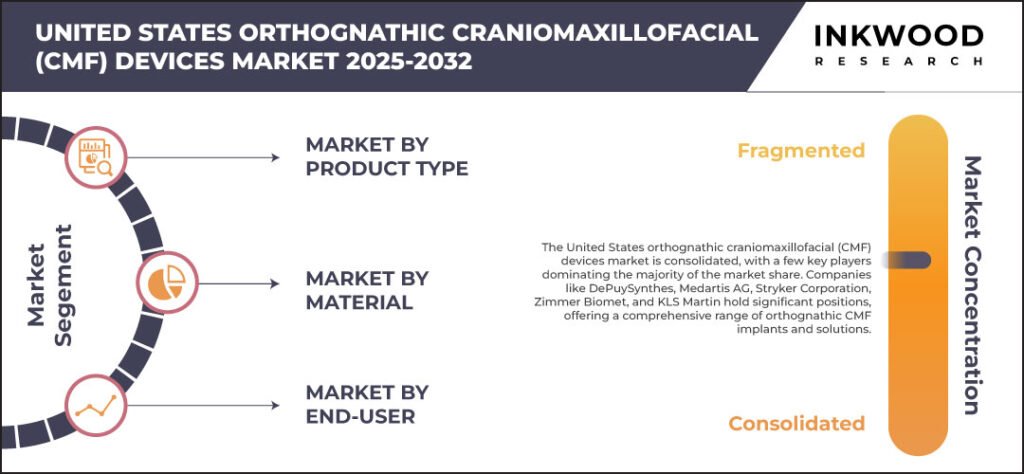 UNITED STATES ORTHOGNATHIC CRANIOMAXILLOFACIAL (CMF) DEVICES MARKET 2025-2032

INKWOOD RESEARCH

Market Segement

MARKET BY PRODUCT TYPE

MARKET BY MATERIAL

MARKET BY END-USER

Fragmented

The United States orthognathic craniomaxillofacial (CMF) devices market is consolidated, with a few key players dominating the majority of the market share. Companies like DePuySynthes, Medartis AG, Stryker Corporation, Zimmer Biomet, and KLS Martin hold significant positions, offering a comprehensive range of orthognathic CMF implants and solutions.

Consolidated

Market Concentration